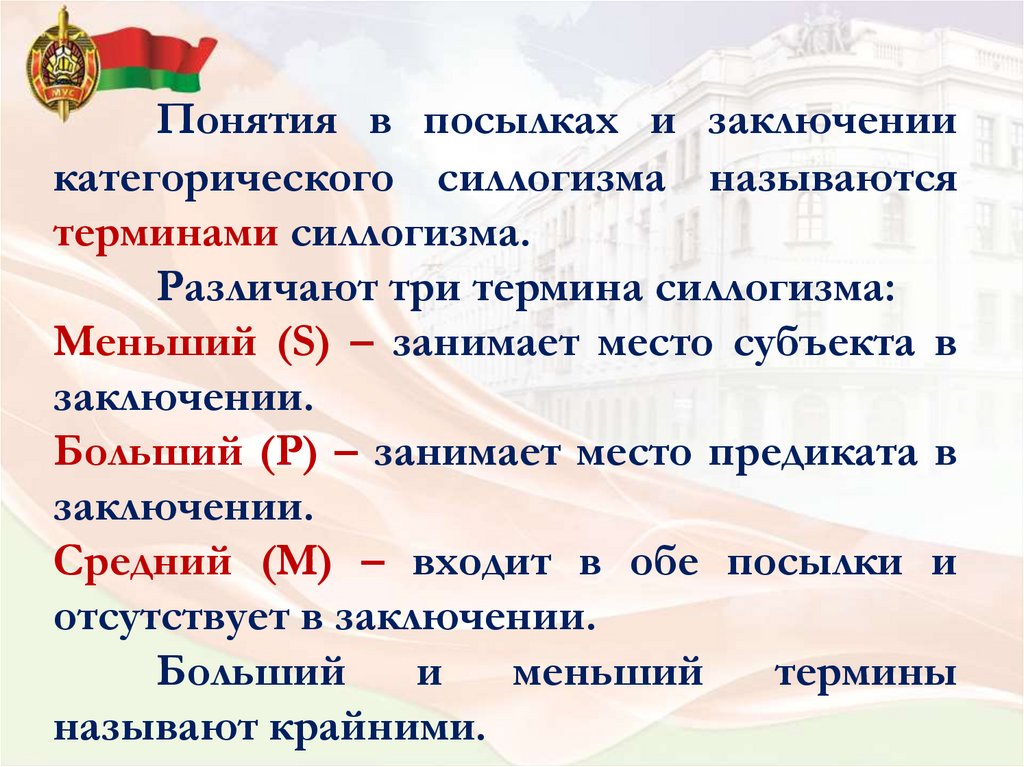 МУС

Понятия в посылках и заключении категорического силлогизма называются терминами силлогизма.

Различают три термина силлогизма:

Меньший (S) – занимает место субъекта в заключении.

Больший (P) – занимает место предиката в заключении.

Средний (M) – входит в обе посылки и отсутствует в заключении.

Больший и меньший термины называют крайними.